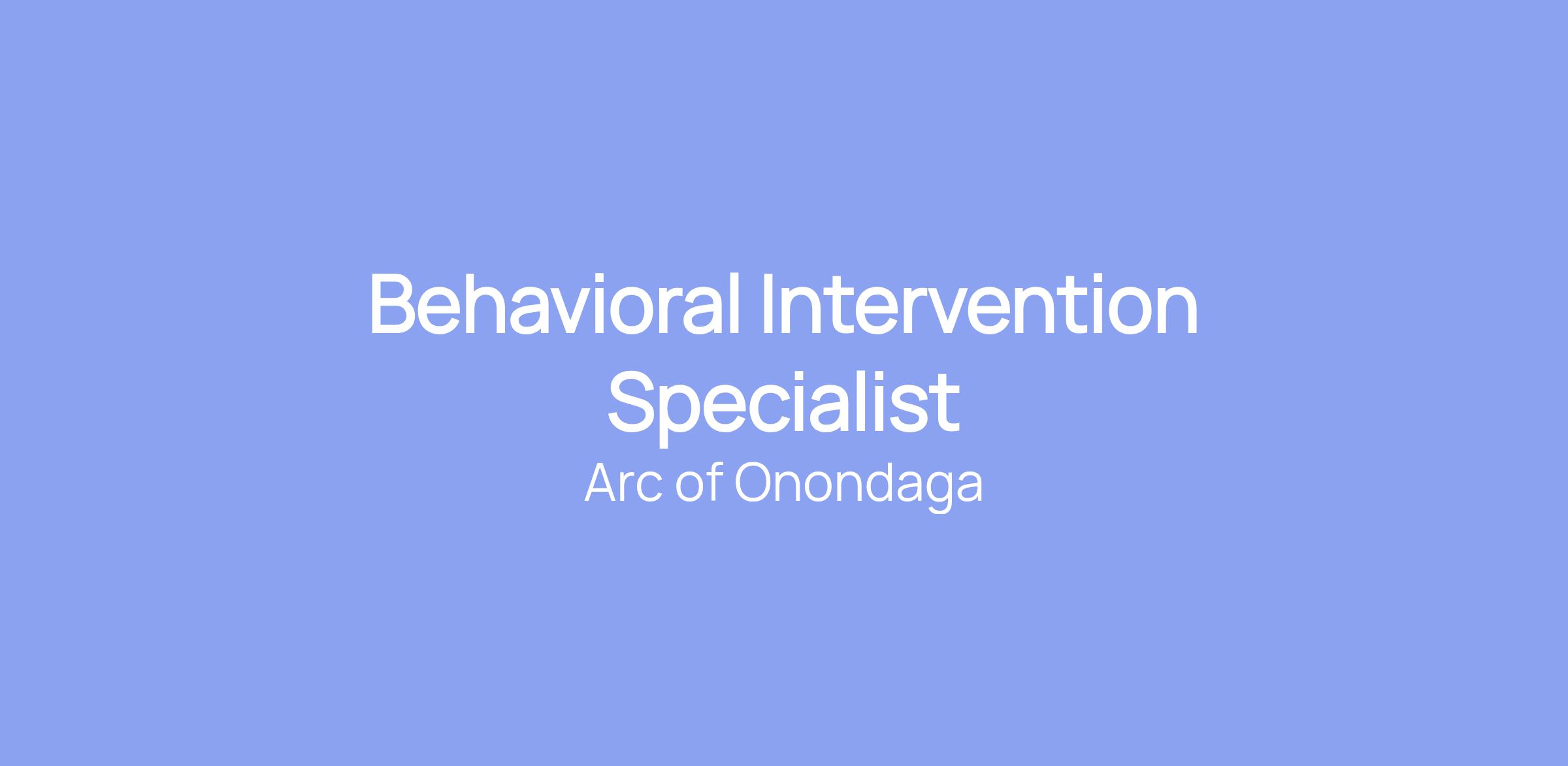 Behavioral Intervention Specialist

Arc of Onondaga